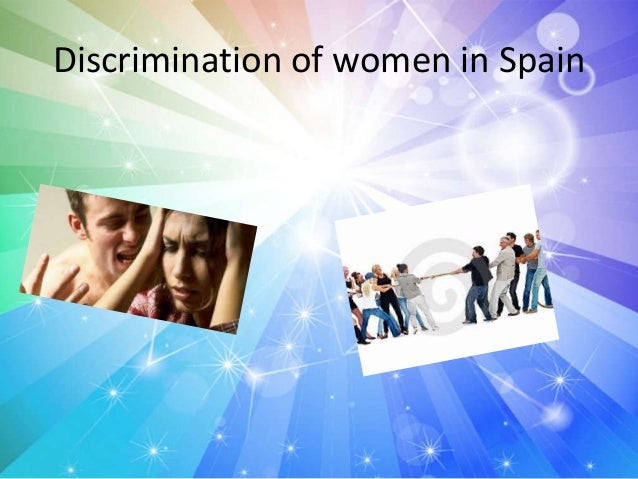 Discrimination of women in Spain